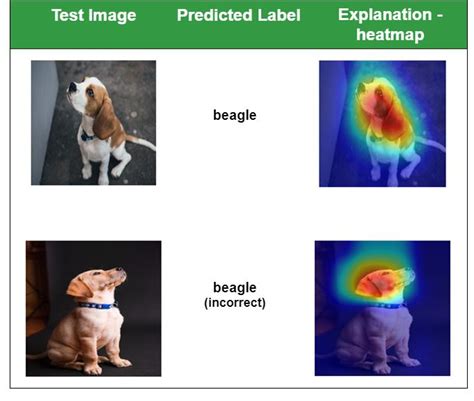 | Test Image | Predicted Label | Explanation - heatmap |
|---|---|---|
| | beagle | |
| | beagle (incorrect) | |